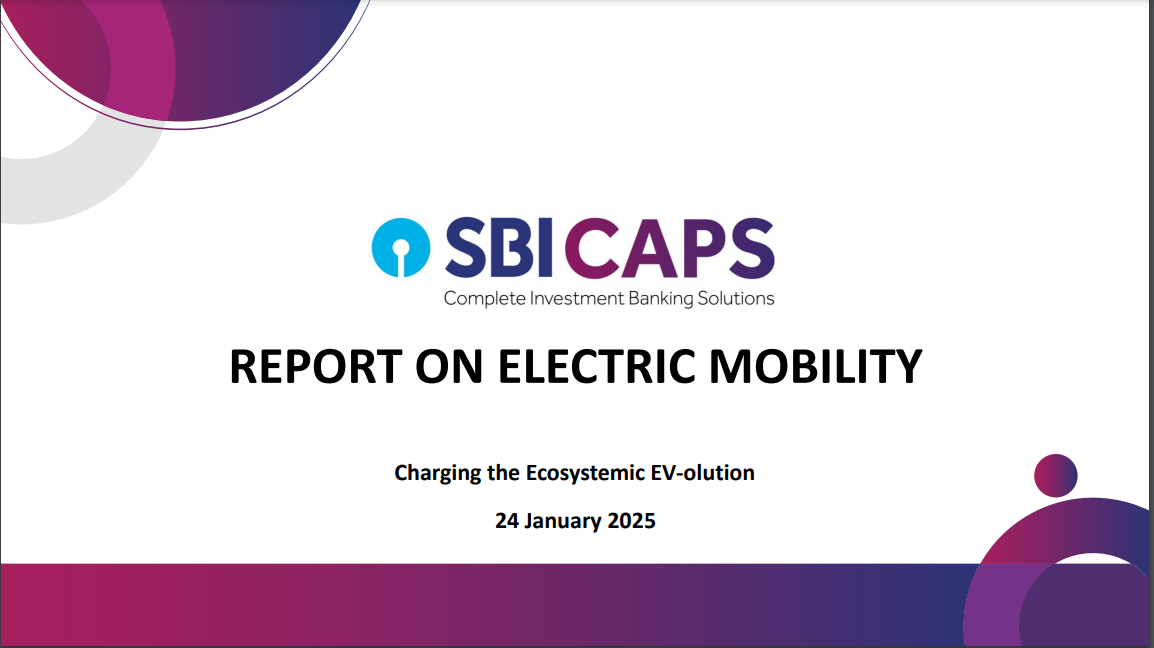 SBICAPS
Complete Investment Banking Solutions

REPORT ON ELECTRIC MOBILITY

Charging the Ecosystemic EV-olution

24 January 2025